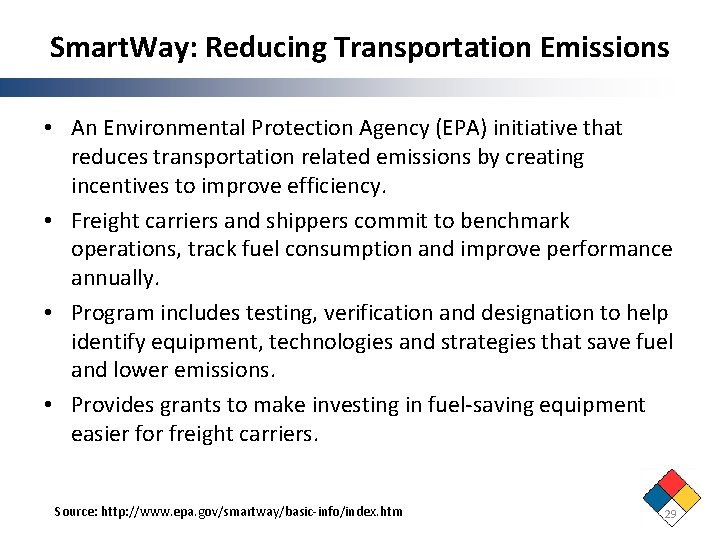 SmartWay: Reducing Transportation Emissions

• An Environmental Protection Agency (EPA) initiative that reduces transportation related emissions by creating incentives to improve efficiency.

• Freight carriers and shippers commit to benchmark operations, track fuel consumption and improve performance annually.

• Program includes testing, verification and designation to help identify equipment, technologies and strategies that save fuel and lower emissions.

• Provides grants to make investing in fuel-saving equipment easier for freight carriers.

Source: http://www.epa.gov/smartway/basic-info/index.htm

29